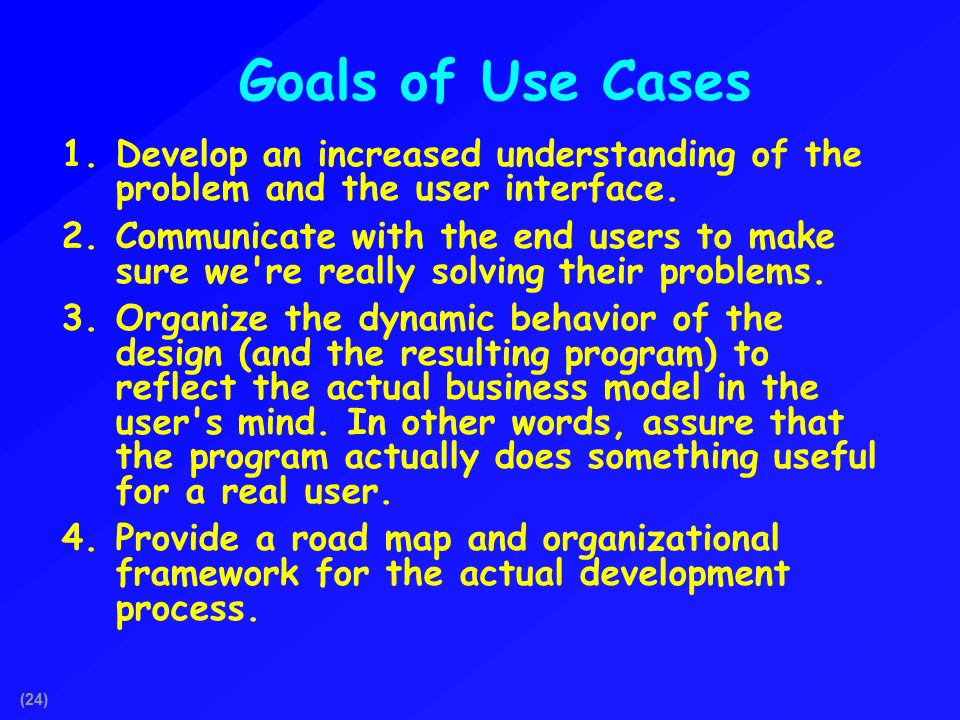 Goals of Use Cases

1. Develop an increased understanding of the problem and the user interface.

2. Communicate with the end users to make sure we're really solving their problems.

3. Organize the dynamic behavior of the design (and the resulting program) to reflect the actual business model in the user's mind. In other words, assure that the program actually does something useful for a real user.

4. Provide a road map and organizational framework for the actual development process.

(24)